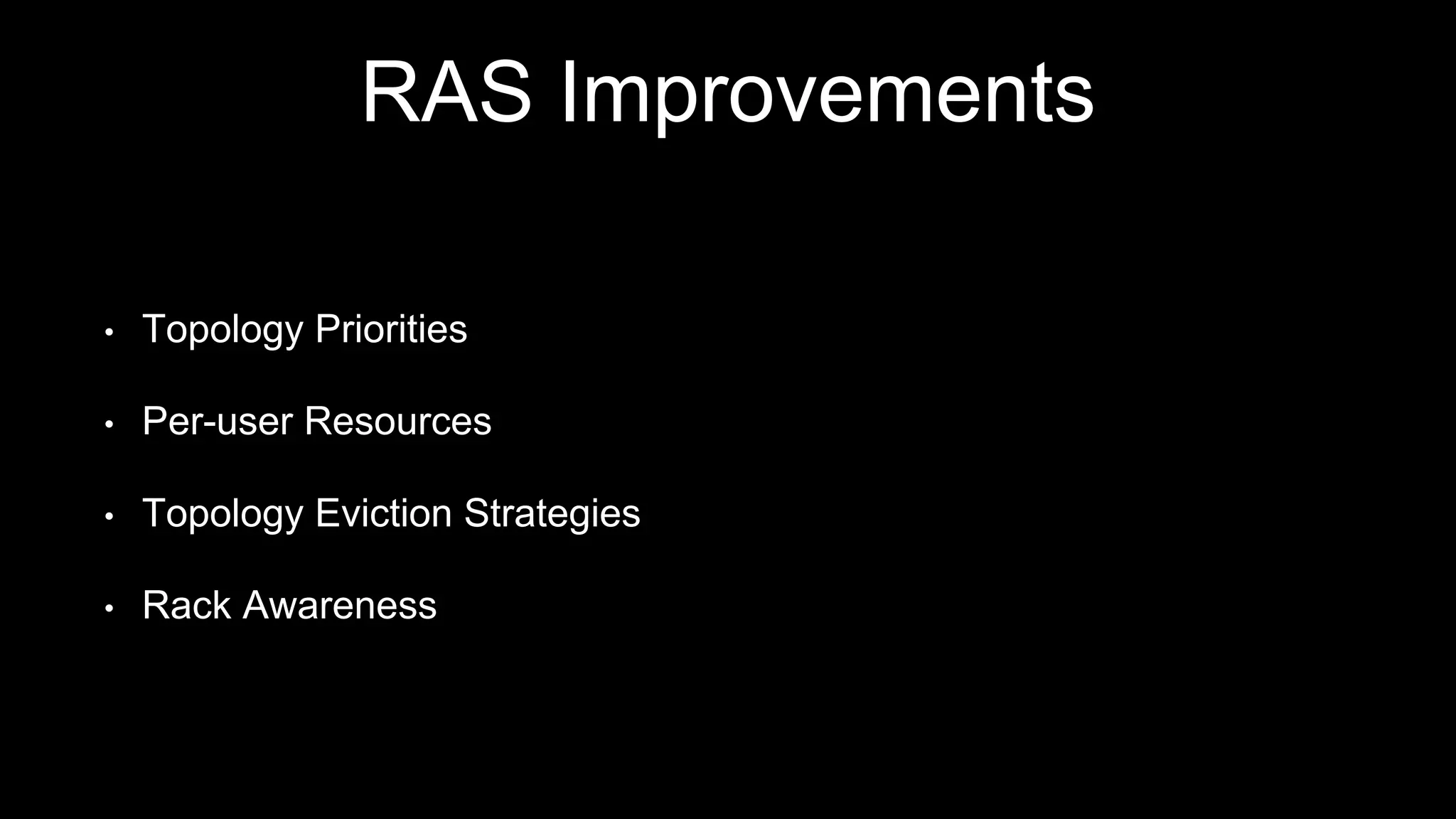 RAS Improvements

• Topology Priorities

• Per-user Resources

• Topology Eviction Strategies

• Rack Awareness